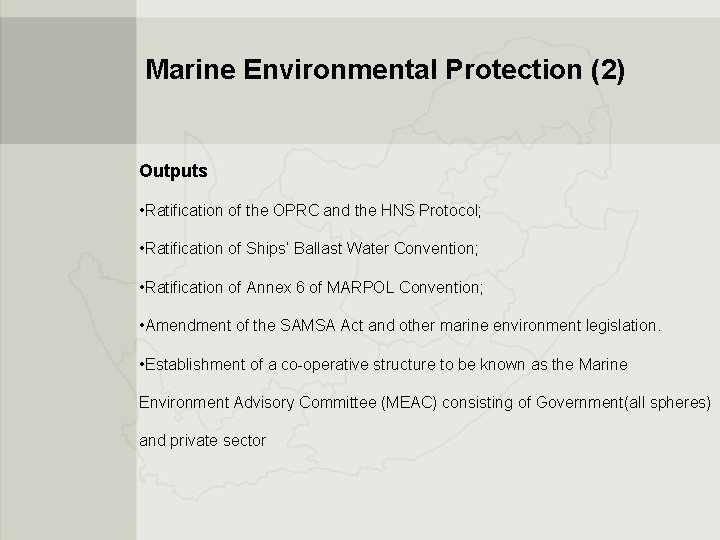 Marine Environmental Protection (2)

Outputs

•Ratification of the OPRC and the HNS Protocol;

•Ratification of Ships' Ballast Water Convention;

•Ratification of Annex 6 of MARPOL Convention;

•Amendment of the SAMSA Act and other marine environment legislation.

•Establishment of a co-operative structure to be known as the Marine Environment Advisory Committee (MEAC) consisting of Government(all spheres) and private sector